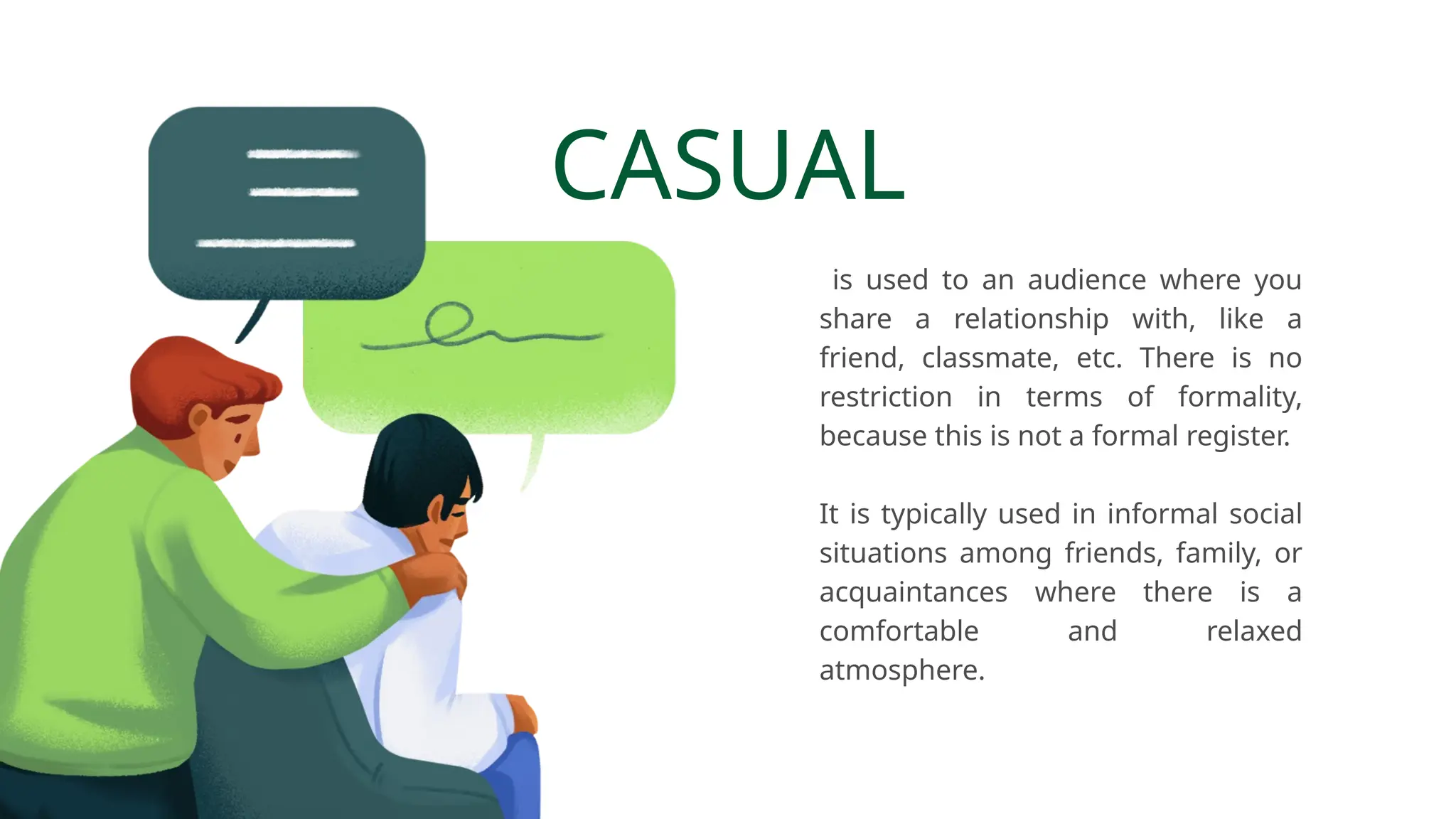 CASUAL

is used to an audience where you share a relationship with, like a friend, classmate, etc. There is no restriction in terms of formality, because this is not a formal register.

It is typically used in informal social situations among friends, family, or acquaintances where there is a comfortable and relaxed atmosphere.